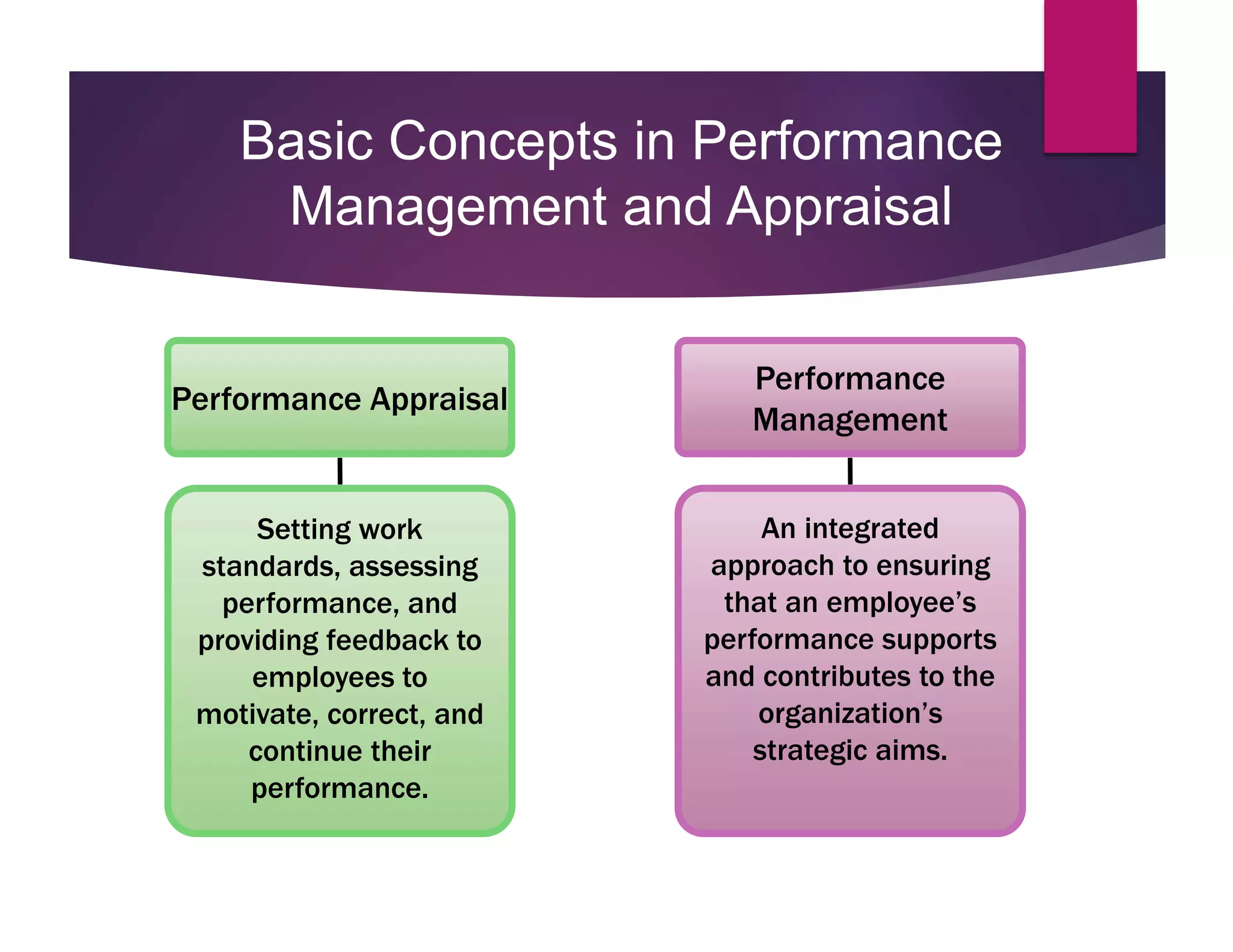 Basic Concepts in Performance Management and Appraisal

Performance Appraisal

Setting work standards, assessing performance, and providing feedback to employees to motivate, correct, and continue their performance.

Performance Management

An integrated approach to ensuring that an employee's performance supports and contributes to the organization's strategic aims.